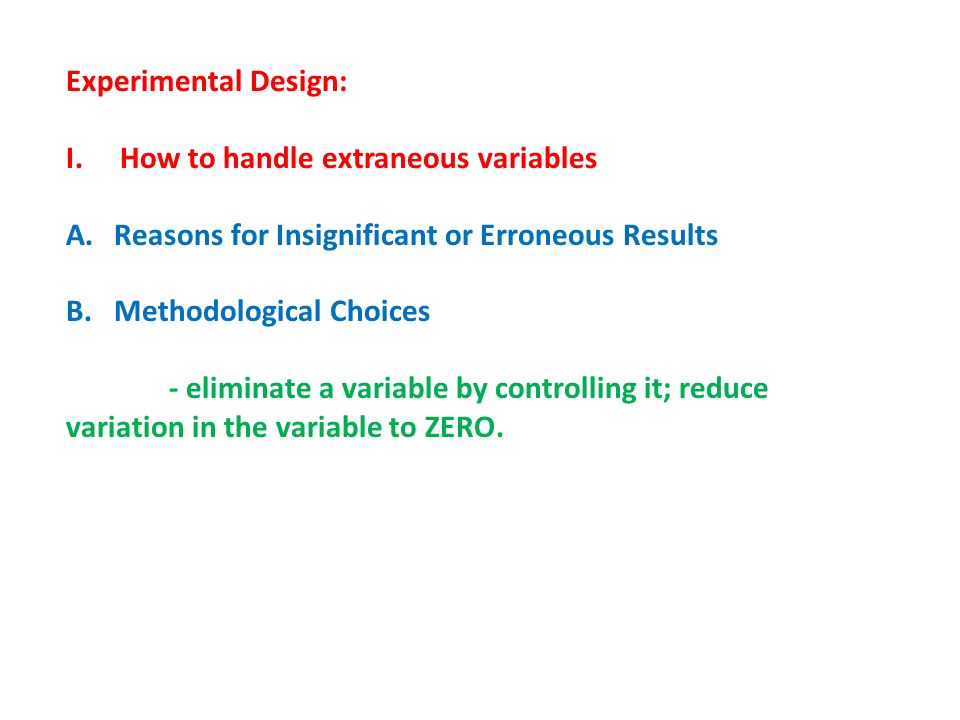 Experimental Design:

I. How to handle extraneous variables

A. Reasons for Insignificant or Erroneous Results

B. Methodological Choices

- eliminate a variable by controlling it; reduce variation in the variable to ZERO.